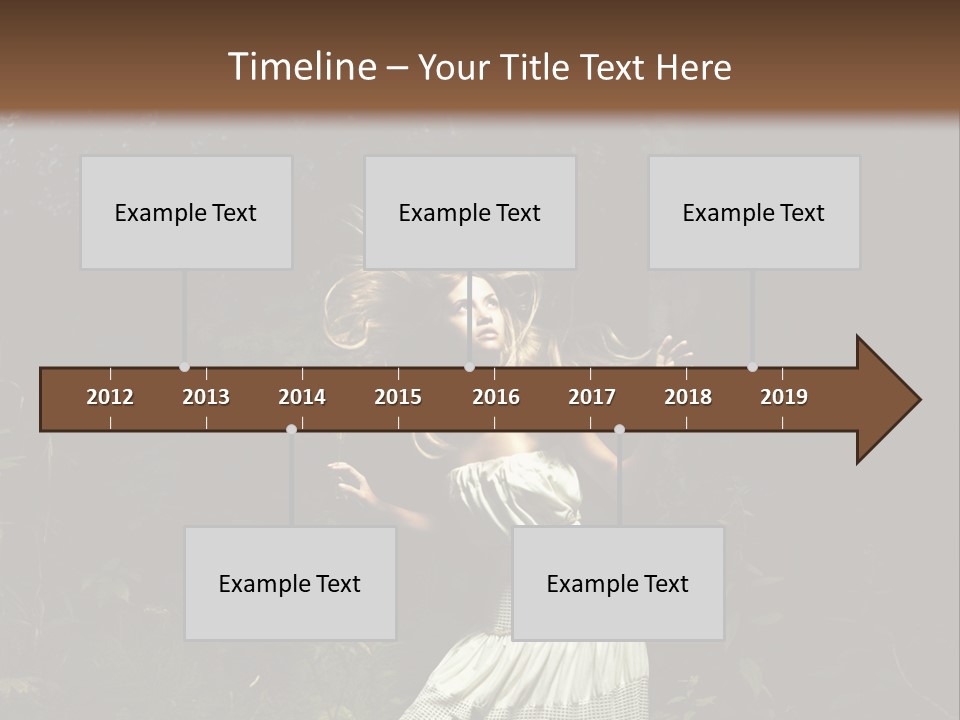 Timeline – Your Title Text Here

Example Text

Example Text

Example Text

2012 2013 2014 2015 2016 2017 2018 2019

Example Text

Example Text